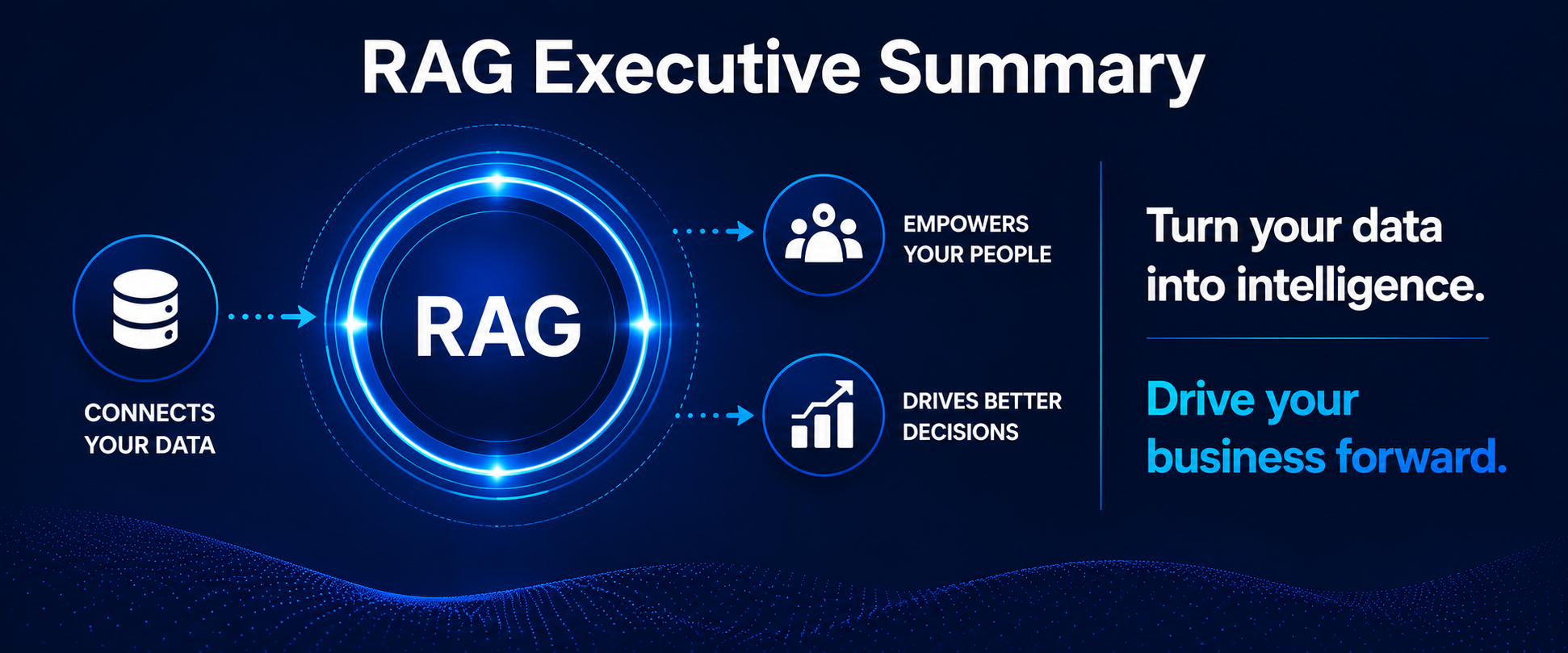 RAG Executive Summary

CONNECTS YOUR DATA

RAG

EMPOWERS YOUR PEOPLE

DRIVES BETTER DECISIONS

Turn your data into intelligence.

Drive your business forward.